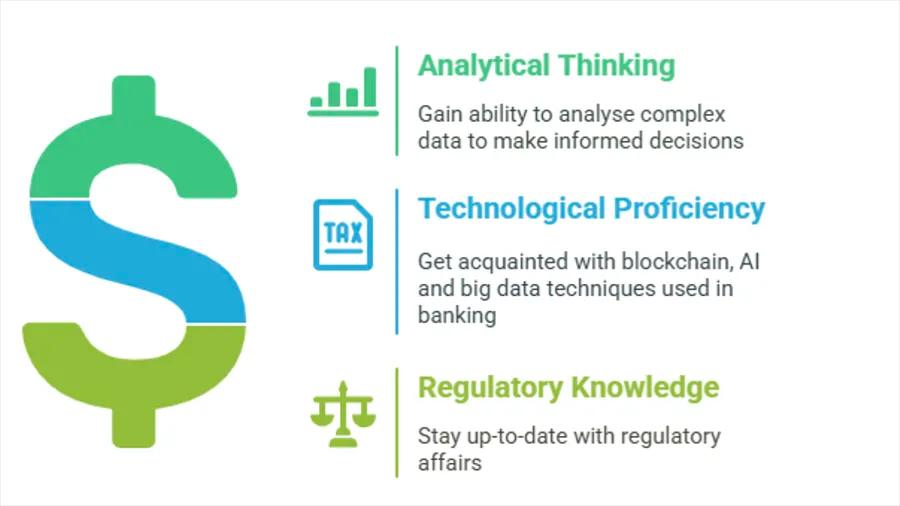 Analytical Thinking

Gain ability to analyse complex data to make informed decisions

TAX

Technological Proficiency

Get acquainted with blockchain, AI and big data techniques used in banking

Regulatory Knowledge

Stay up-to-date with regulatory affairs